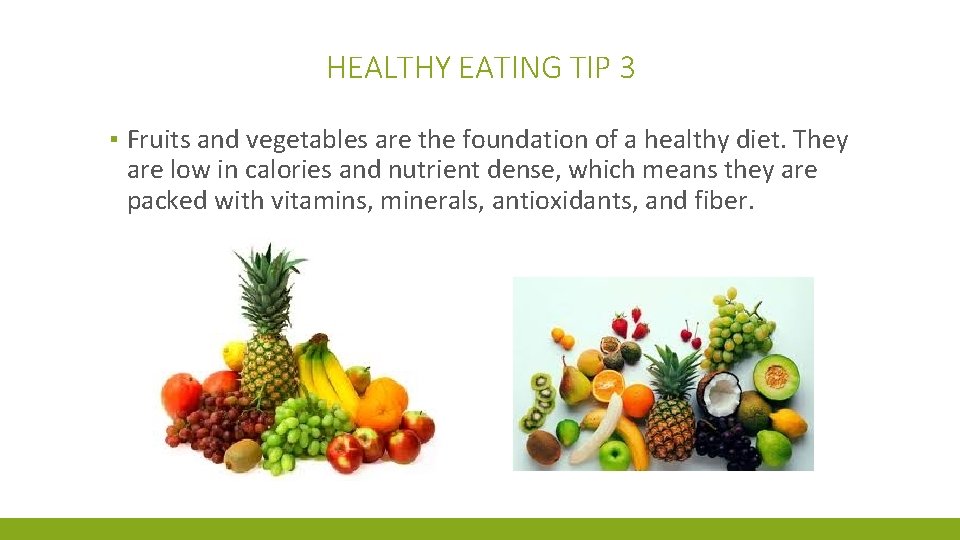 HEALTHY EATING TIP 3

▪ Fruits and vegetables are the foundation of a healthy diet. They are low in calories and nutrient dense, which means they are packed with vitamins, minerals, antioxidants, and fiber.